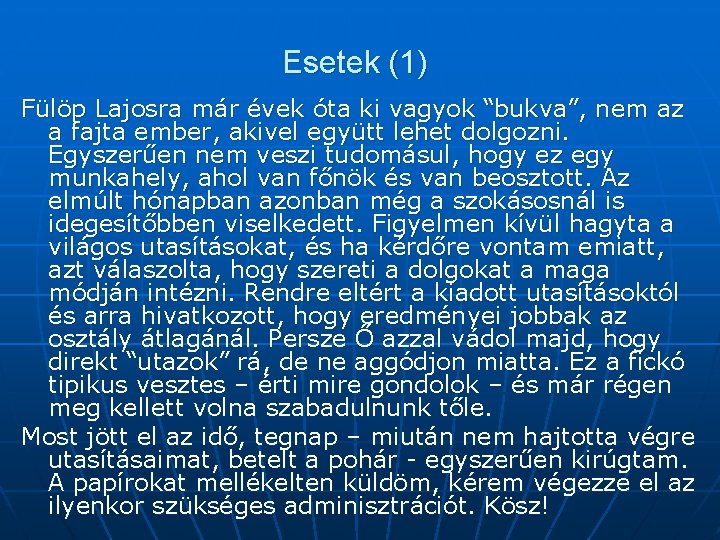 Esetek (1)

Fülöp Lajosra már évek óta ki vagyok “bukva”, nem az a fajta ember, akivel együtt lehet dolgozni. Egyszerűen nem veszi tudomásul, hogy ez egy munkahely, ahol van főnök és van beosztott. Az elmúlt hónapban azonban még a szokásosnál is idegesítőbben viselkedett. Figyelmen kívül hagyta a világos utasításokat, és ha kérdőre vontam emiatt, azt válaszolta, hogy szereti a dolgokat a maga módján intézni. Rendre eltért a kiadott utasításoktól és arra hivatkozott, hogy eredményei jobbak az osztály átlagánál. Persze Ő azzal vádol majd, hogy direkt “utazok” rá, de ne aggódjon miatta. Ez a fickó tipikus vesztes – érti mire gondolok – és már régen meg kellett volna szabadulnunk tőle.

Most jött el az idő, tegnap – miután nem hajtotta végre utasításaimat, betelt a pohár - egyszerűen kirúgtam. A papírokat mellékelten küldöm, kérem végezze el az ilyenkor szükséges adminisztrációt. Kösz!